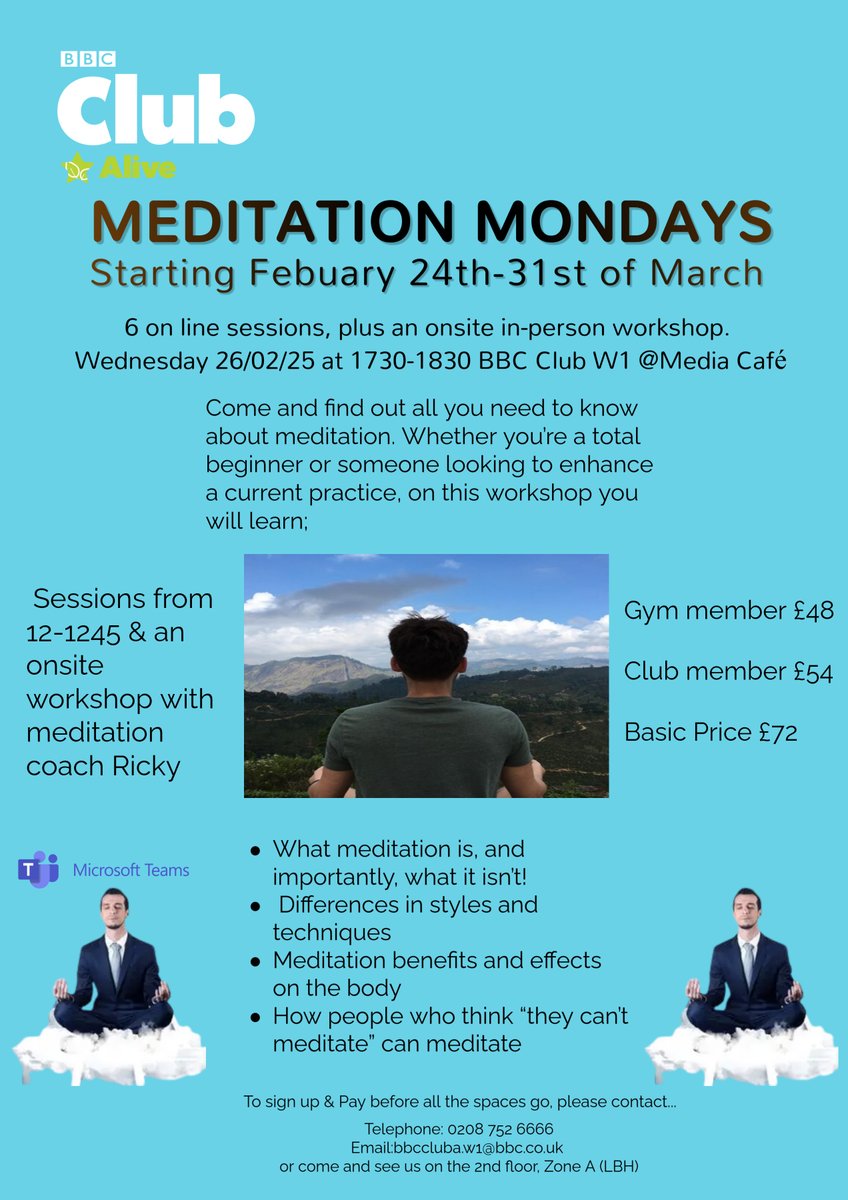 BBC
Club
Alive

MEDITATION MONDAYS
Starting Febuary 24th-31st of March

6 on line sessions, plus an onsite in-person workshop.
Wednesday 26/02/25 at 1730-1830 BBC Club W1 @Media Café

Come and find out all you need to know about meditation. Whether you're a total beginner or someone looking to enhance a current practice, on this workshop you will learn;

Sessions from 12-1245 & an onsite workshop with meditation coach Ricky

Gym member £48

Club member £54

Basic Price £72

Microsoft Teams

- What meditation is, and importantly, what it isn't!
- Differences in styles and techniques
- Meditation benefits and effects on the body
- How people who think "they can't meditate" can meditate

To sign up & Pay before all the spaces go, please contact...

Telephone: 0208 752 6666
Email:bbccluba.w1@bbc.co.uk
or come and see us on the 2nd floor, Zone A (LBH)